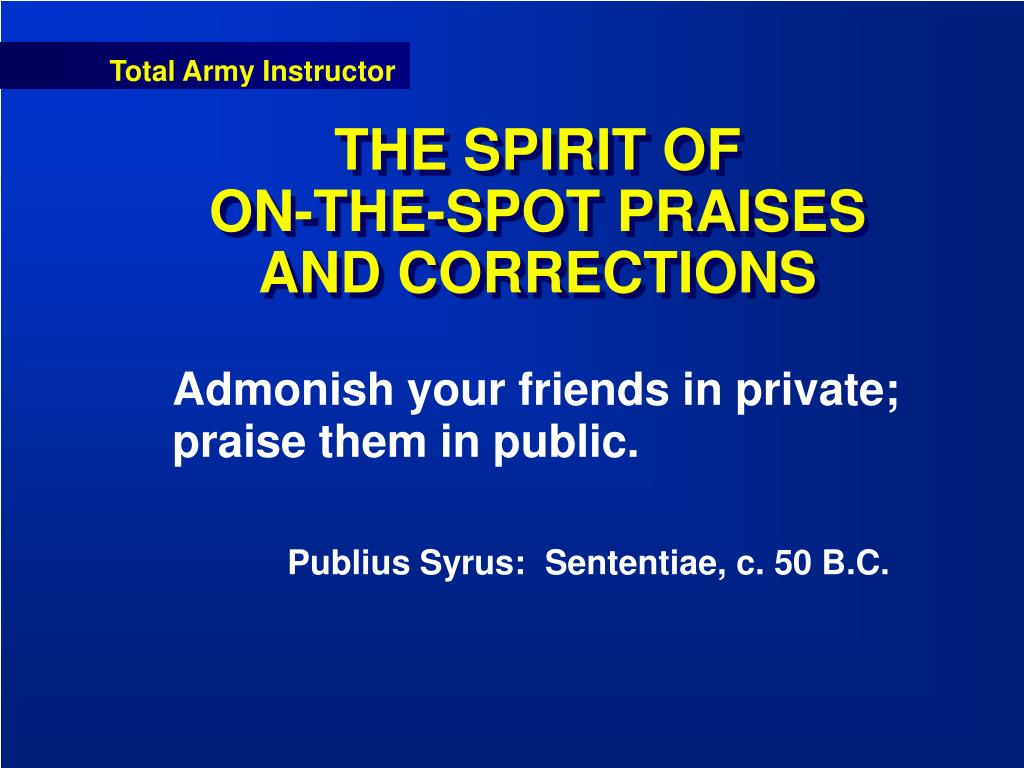 Total Army Instructor

THE SPIRIT OF
ON-THE-SPOT PRAISES
AND CORRECTIONS

Admonish your friends in private; praise them in public.

Publius Syrus: Sententiae, c. 50 B.C.